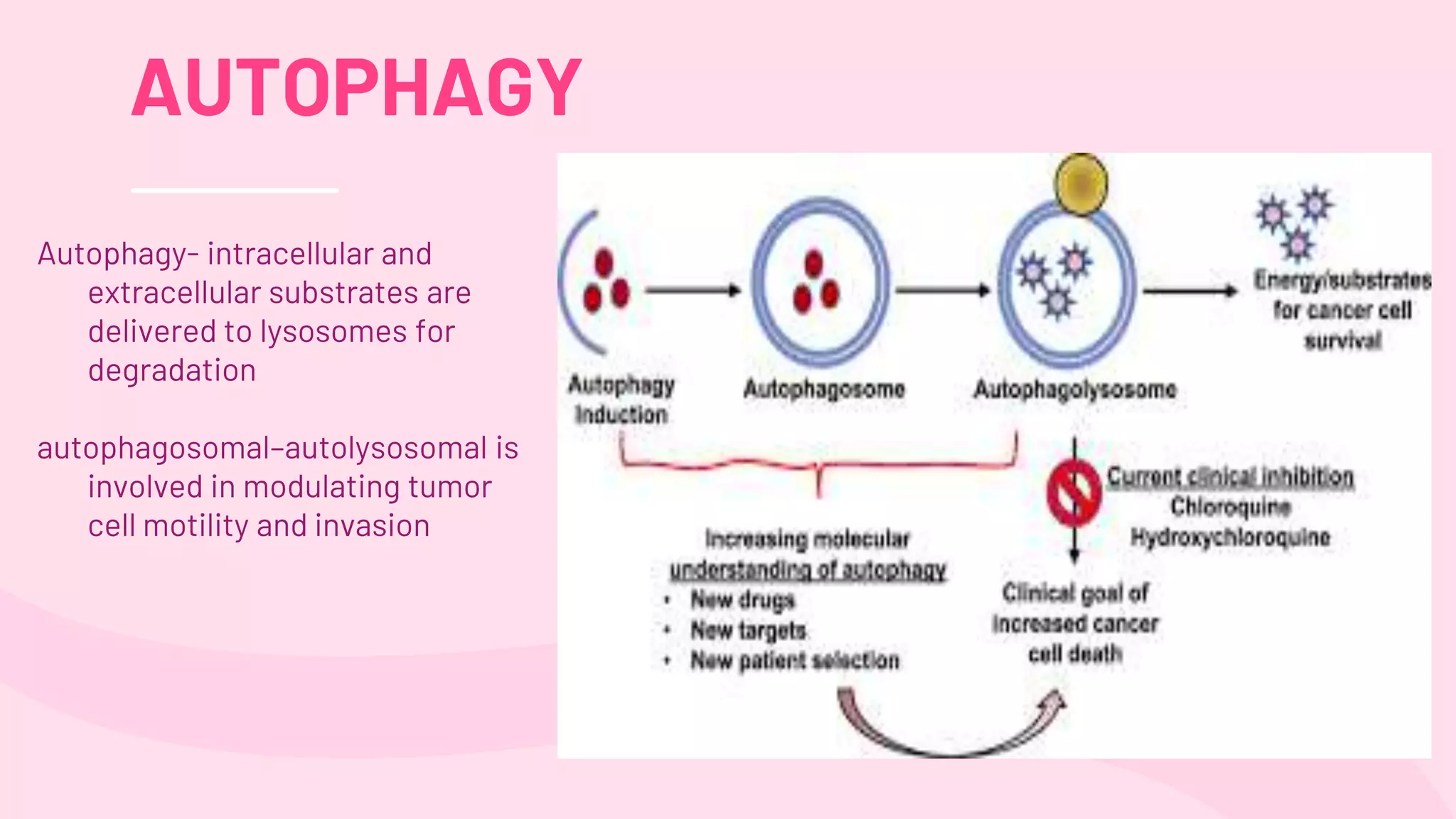 AUTOPHAGY

Autophagy- intracellular and extracellular substrates are delivered to lysosomes for degradation

autophagosomal–autolysosomal is involved in modulating tumor cell motility and invasion

Autophagy Induction

Autophagosome

Autophagolysosome

Energy/substrates for cancer cell survival

Current clinical inhibition
Chloroquine
Hydroxychloroquine

Increasing molecular understanding of autophagy
• New drugs
• New targets
• New patient selection

Clinical goal of increased cancer cell death